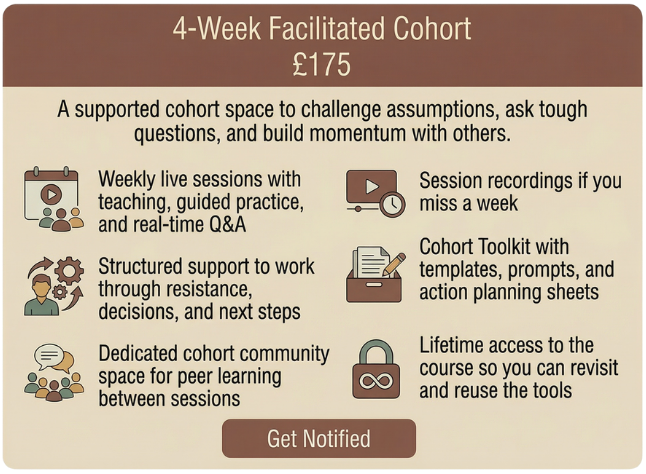 4-Week Facilitated Cohort
£175

A supported cohort space to challenge assumptions, ask tough questions, and build momentum with others.

Weekly live sessions with teaching, guided practice, and real-time Q&A

Structured support to work through resistance, decisions, and next steps

Dedicated cohort community space for peer learning between sessions

Session recordings if you miss a week

Cohort Toolkit with templates, prompts, and action planning sheets

Lifetime access to the course so you can revisit and reuse the tools

Get Notified